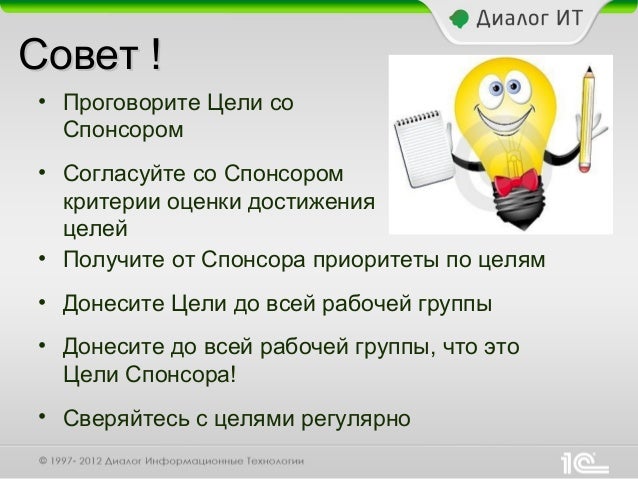 Диалог ИТ

Совет !

• Проговорите Цели со Спонсором

• Согласуйте со Спонсором критерии оценки достижения целей

• Получите от Спонсора приоритеты по целям

• Донесите Цели до всей рабочей группы

• Донесите до всей рабочей группы, что это Цели Спонсора!

• Сверяйтесь с целями регулярно

© 1997- 2012 Диалог Информационные Технологии

1С